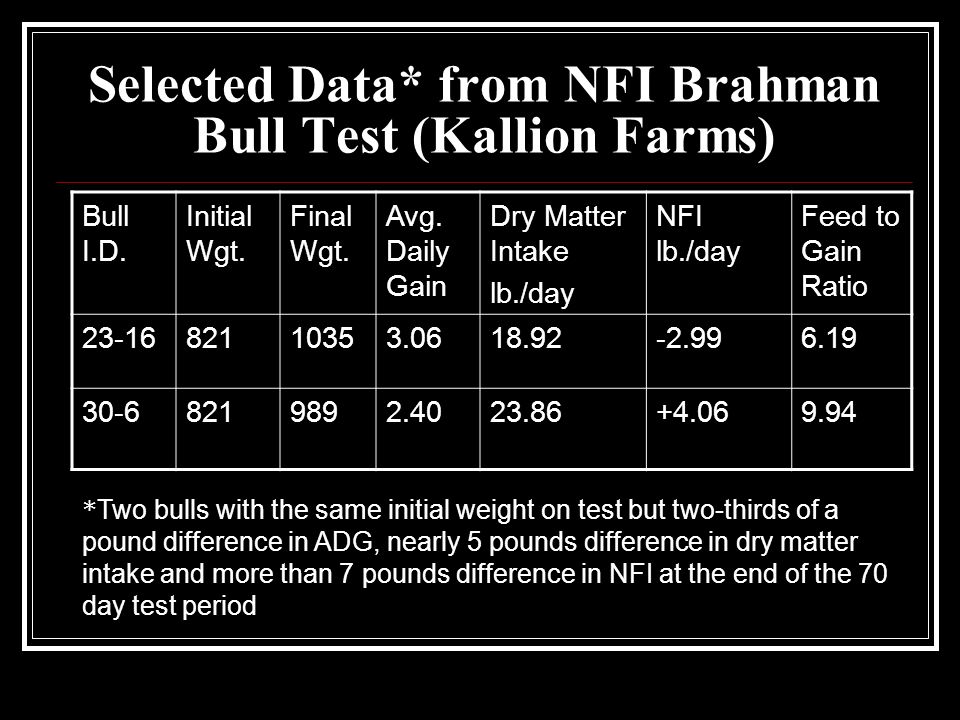 Selected Data* from NFI Brahman Bull Test (Kallion Farms)

| Bull I.D. | Initial Wgt. | Final Wgt. | Avg. Daily Gain | Dry Matter Intake lb./day | NFI lb./day | Feed to Gain Ratio |
|---|---|---|---|---|---|---|
| 23-16 | 821 | 1035 | 3.06 | 18.92 | -2.99 | 6.19 |
| 30-6 | 821 | 989 | 2.40 | 23.86 | +4.06 | 9.94 |

*Two bulls with the same initial weight on test but two-thirds of a pound difference in ADG, nearly 5 pounds difference in dry matter intake and more than 7 pounds difference in NFI at the end of the 70 day test period